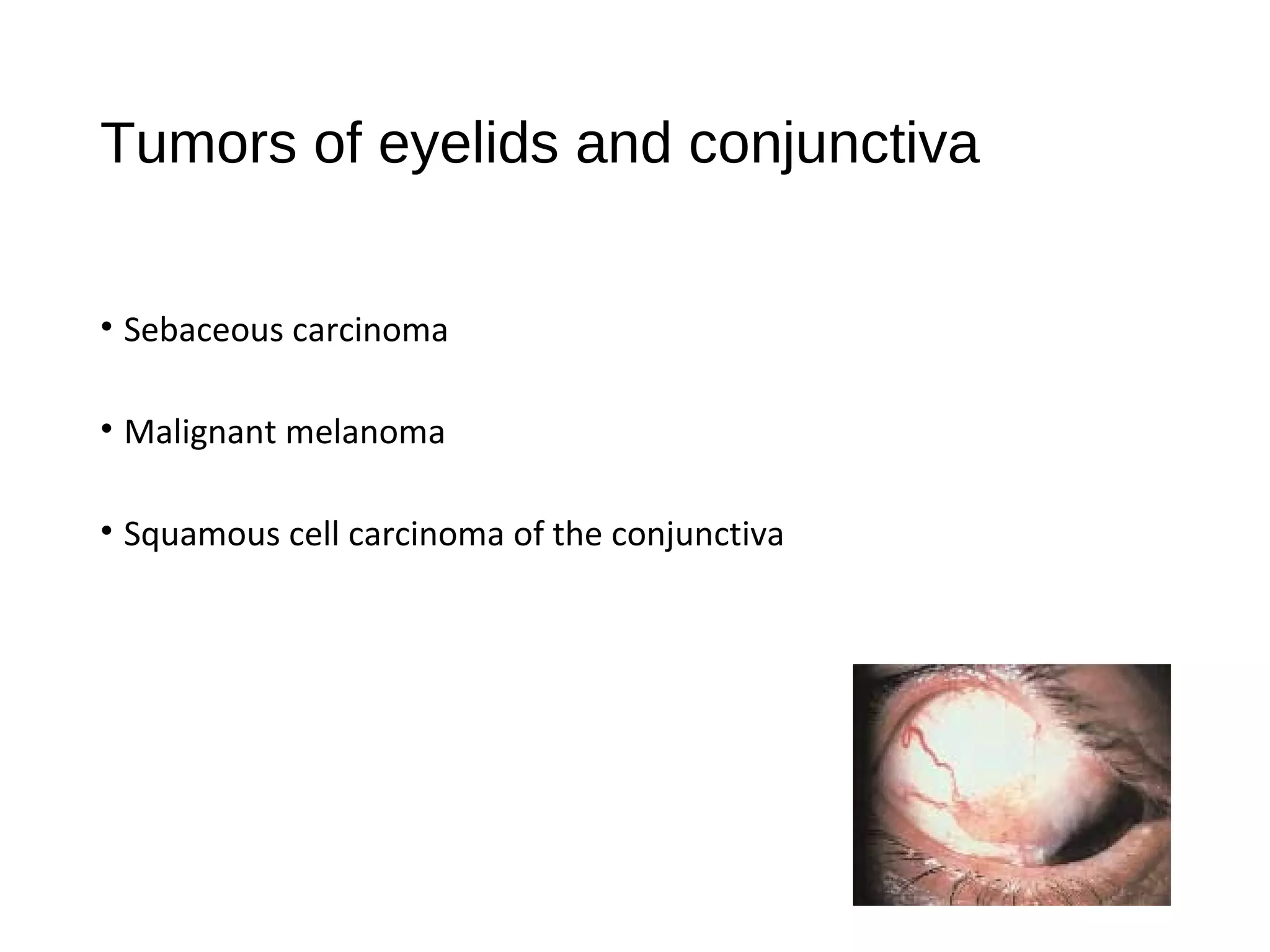 Tumors of eyelids and conjunctiva

• Sebaceous carcinoma

• Malignant melanoma

• Squamous cell carcinoma of the conjunctiva